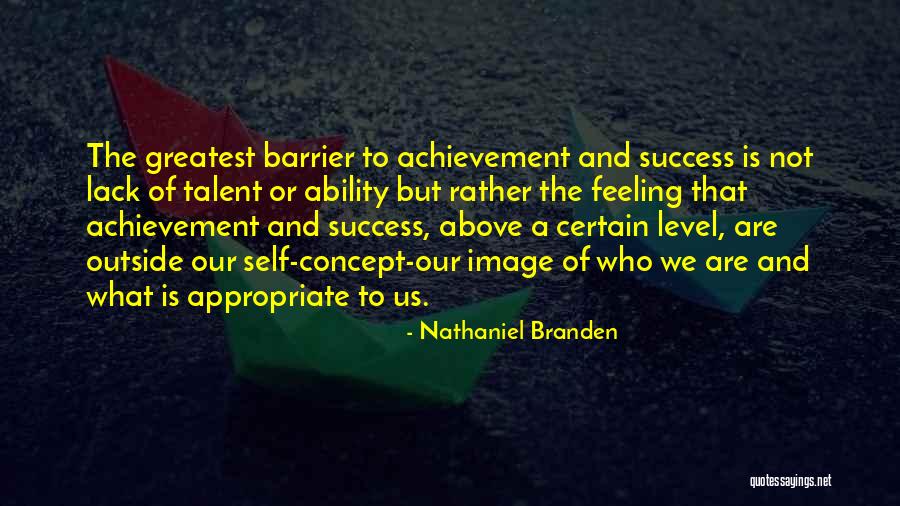 The greatest barrier to achievement and success is not lack of talent or ability but rather the feeling that achievement and success, above a certain level, are outside our self-concept-our image of who we are and what is appropriate to us.

- Nathaniel Branden

quotessayings.net